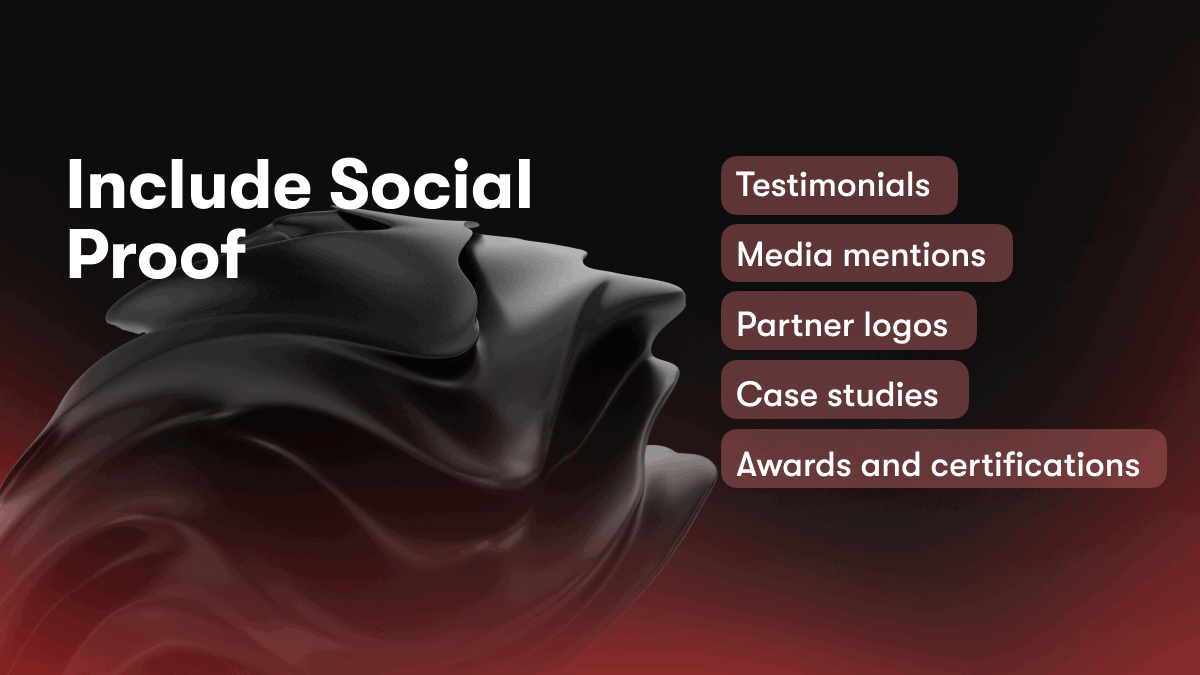 Include Social Proof

Testimonials

Media mentions

Partner logos

Case studies

Awards and certifications